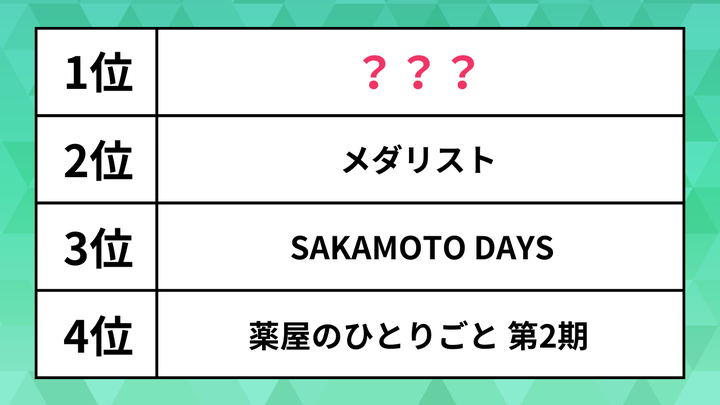 | 1位 | ？？？ |
|---|---|
| 2位 | メダリスト |
| 3位 | SAKAMOTO DAYS |
| 4位 | 薬屋のひとりごと 第2期 |